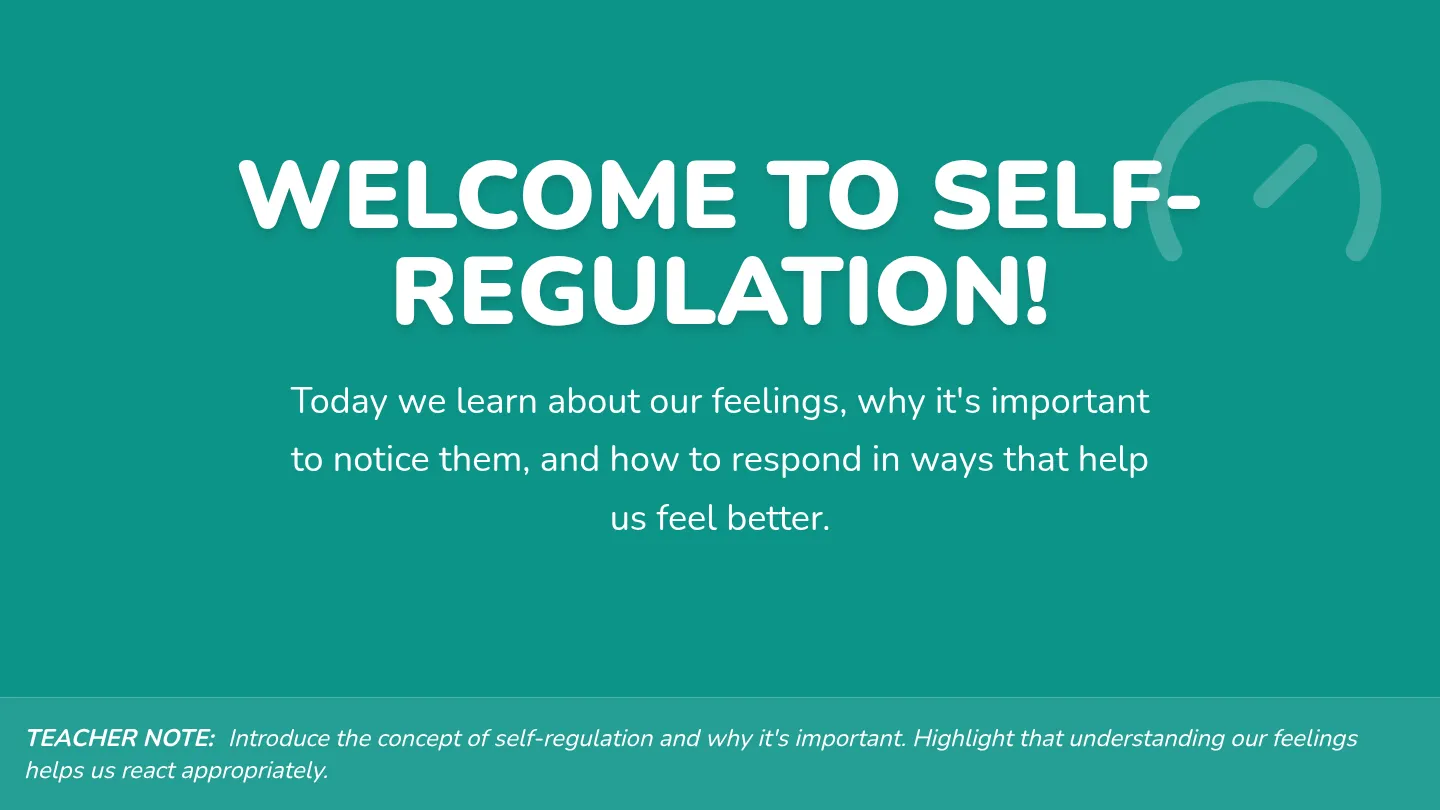 WELCOME TO SELF-REGULATION!

Today we learn about our feelings, why it's important to notice them, and how to respond in ways that help us feel better.

TEACHER NOTE: Introduce the concept of self-regulation and why it's important. Highlight that understanding our feelings helps us react appropriately.